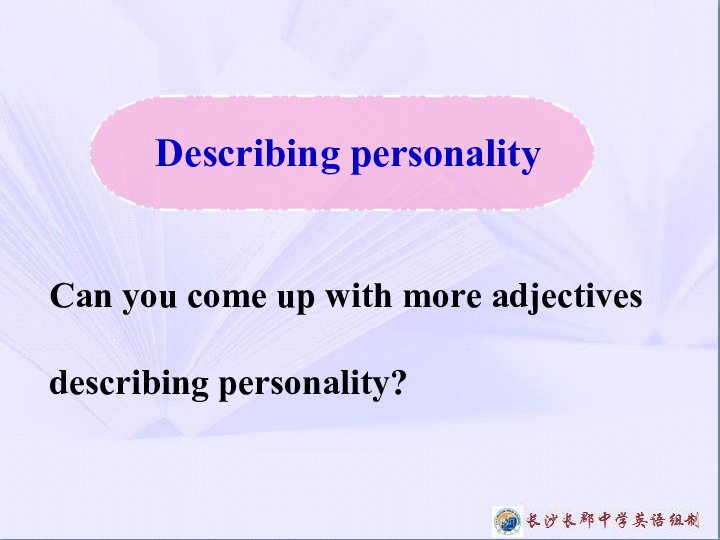 Describing personality

Can you come up with more adjectives describing personality?

长沙长郡中学英语组制